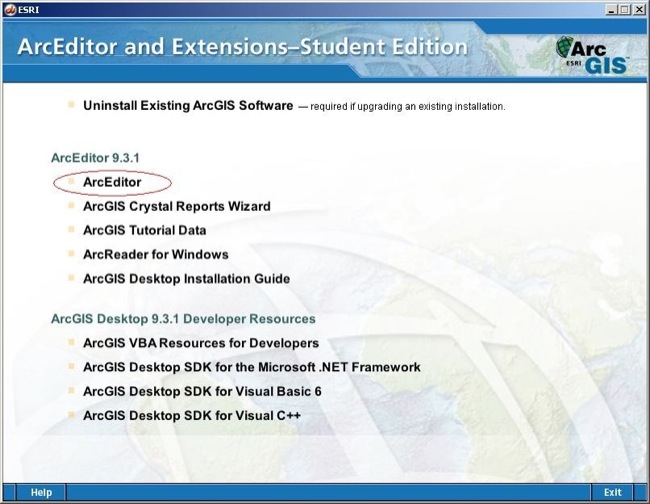 ESRI

ArcEditor and Extensions–Student Edition

Arc ESRI GIS

Uninstall Existing ArcGIS Software — required if upgrading an existing installation.

ArcEditor 9.3.1

ArcEditor

ArcGIS Crystal Reports Wizard

ArcGIS Tutorial Data

ArcReader for Windows

ArcGIS Desktop Installation Guide

ArcGIS Desktop 9.3.1 Developer Resources

ArcGIS VBA Resources for Developers

ArcGIS Desktop SDK for the Microsoft .NET Framework

ArcGIS Desktop SDK for Visual Basic 6

ArcGIS Desktop SDK for Visual C++

Help

Exit